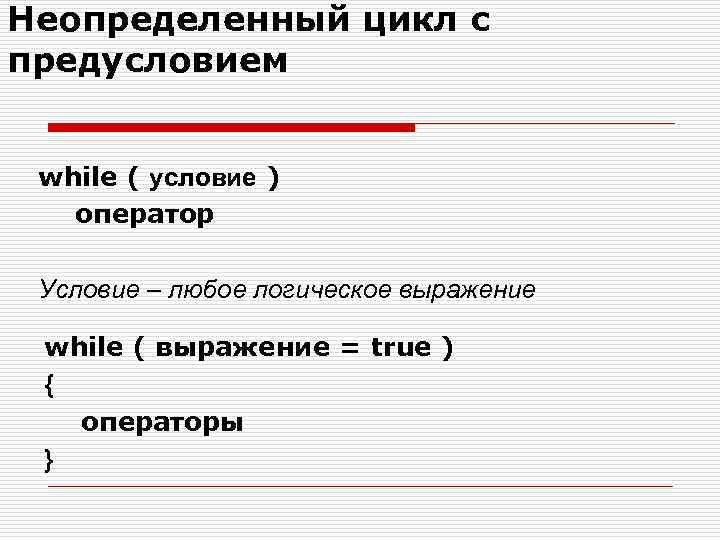 Неопределенный цикл с предусловием

while ( условие )
оператор

Условие – любое логическое выражение

while ( выражение = true )
{
операторы
}